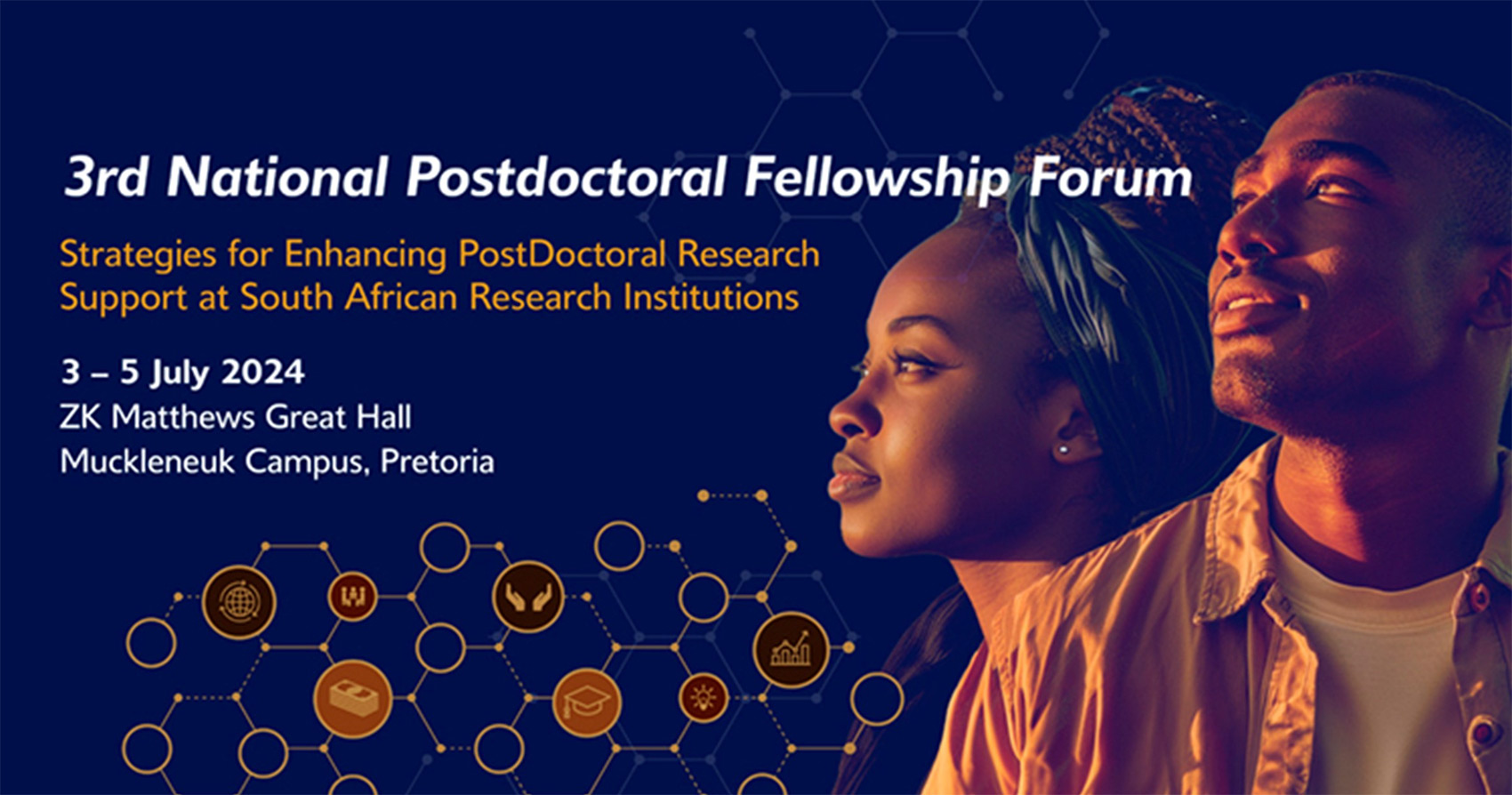 3rd National Postdoctoral Fellowship Forum

Strategies for Enhancing PostDoctoral Research Support at South African Research Institutions

3 – 5 July 2024
ZK Matthews Great Hall
Muckleneuk Campus, Pretoria